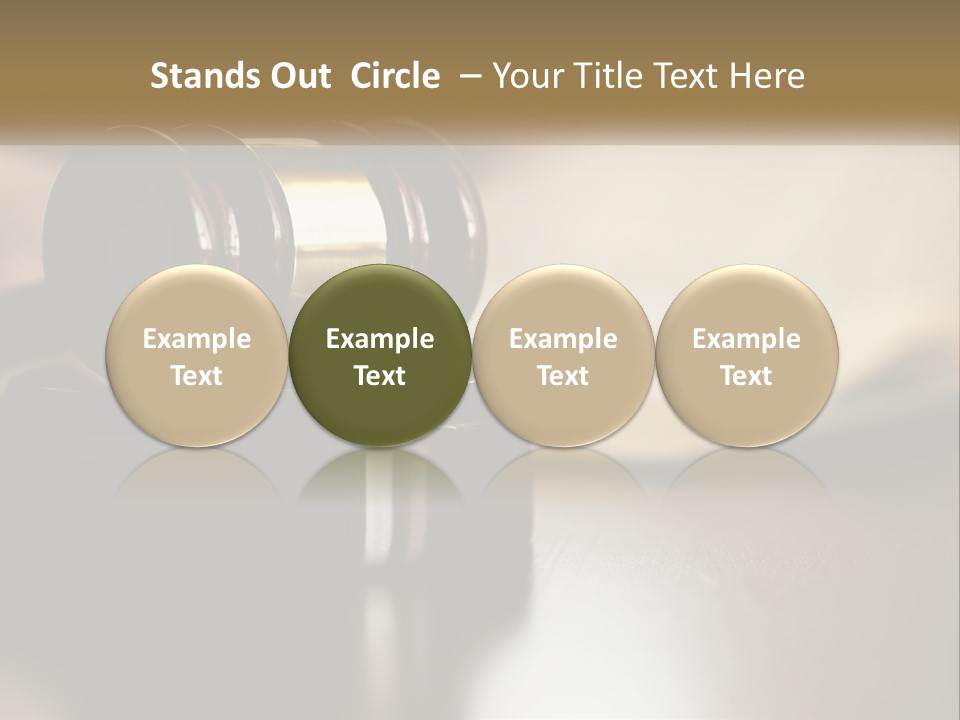 Stands Out Circle – Your Title Text Here

Example Text

Example Text

Example Text

Example Text